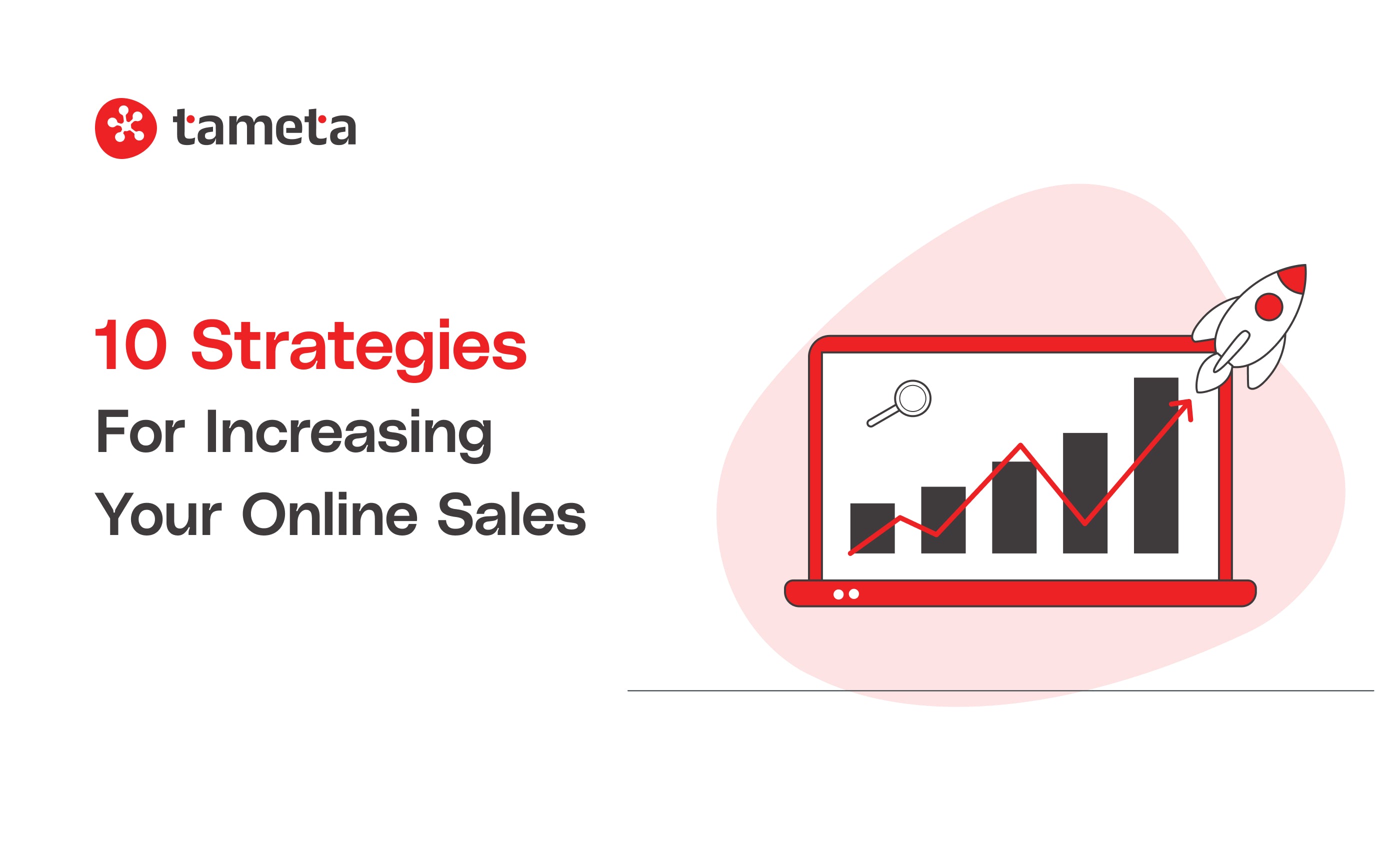 tameta

10 Strategies
For Increasing
Your Online Sales